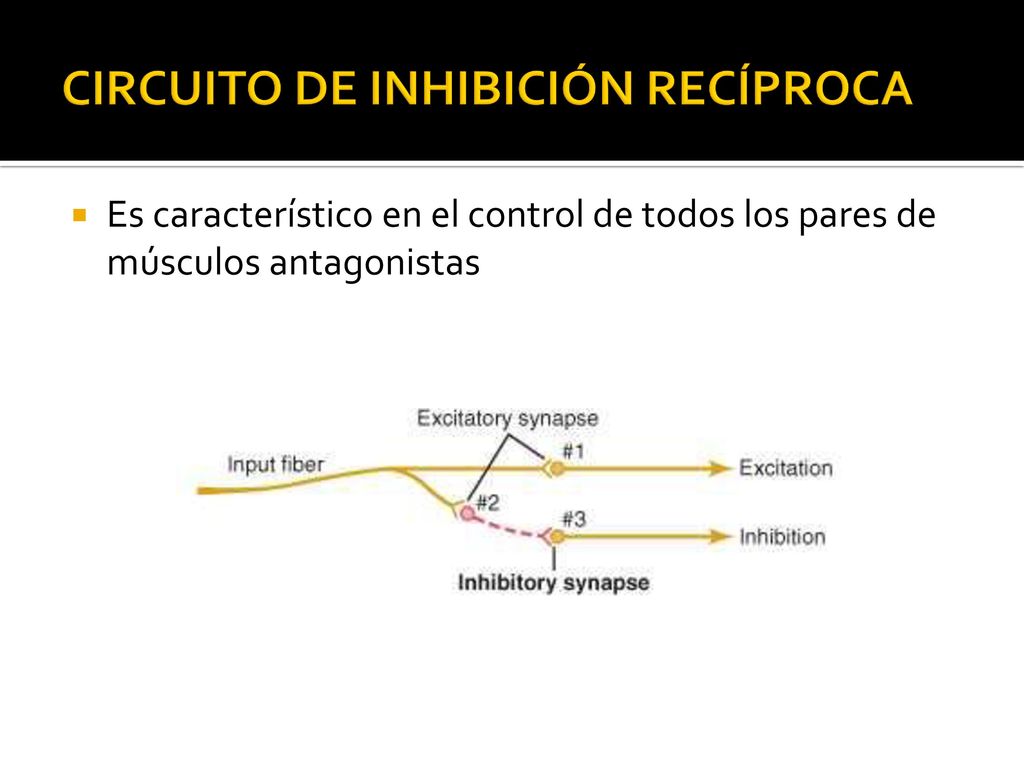 CIRCUITO DE INHIBICIÓN RECÍPROCA

Es característico en el control de todos los pares de músculos antagonistas

Excitatory synapse
Input fiber
#1
Excitation
#2
#3
Inhibition
Inhibitory synapse